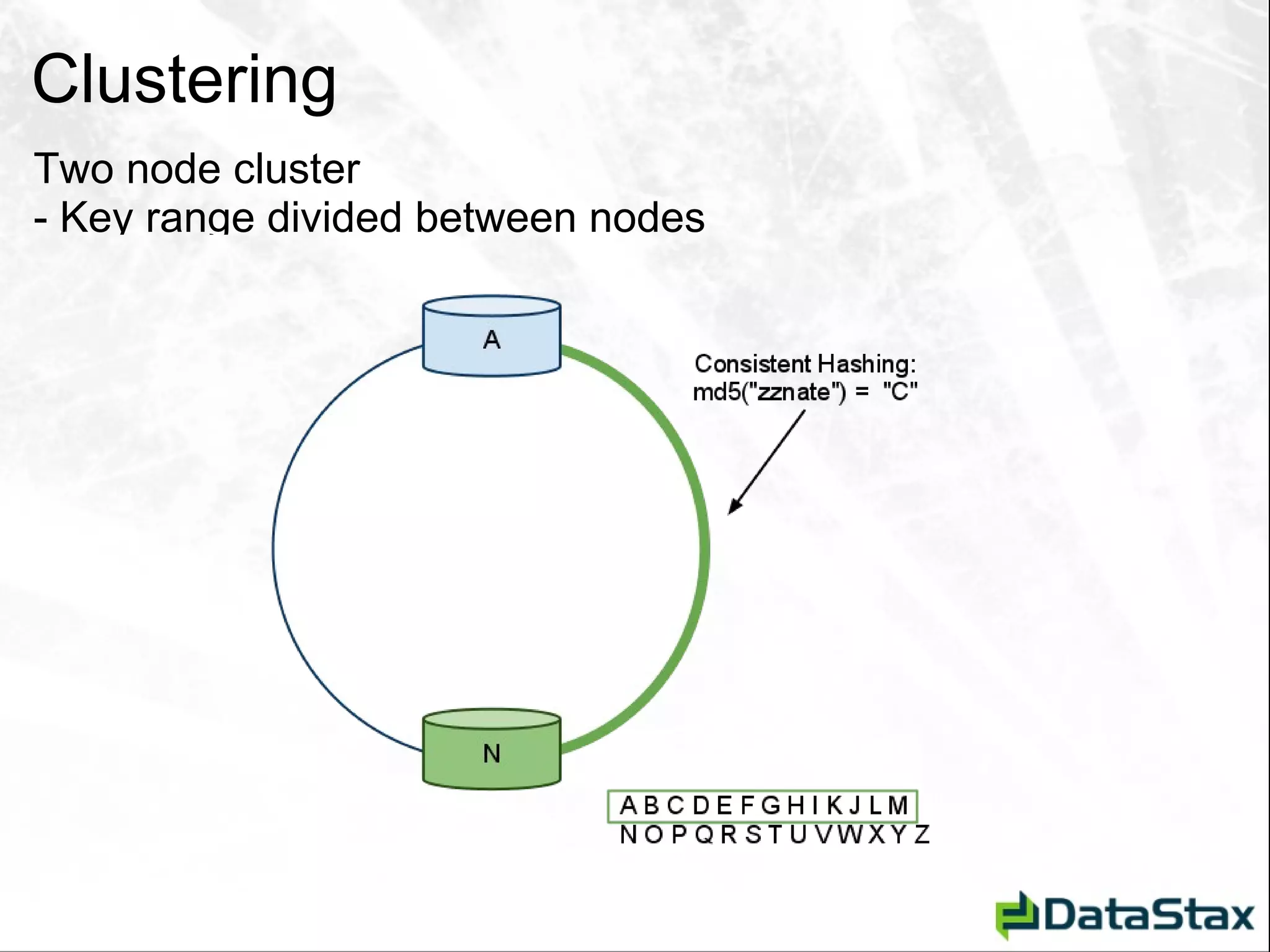 Clustering

Two node cluster
- Key range divided between nodes

A

Consistent Hashing:
md5("zznate") = "C"

N

A B C D E F G H I K J L M
N O P Q R S T U V W X Y Z

DataStax